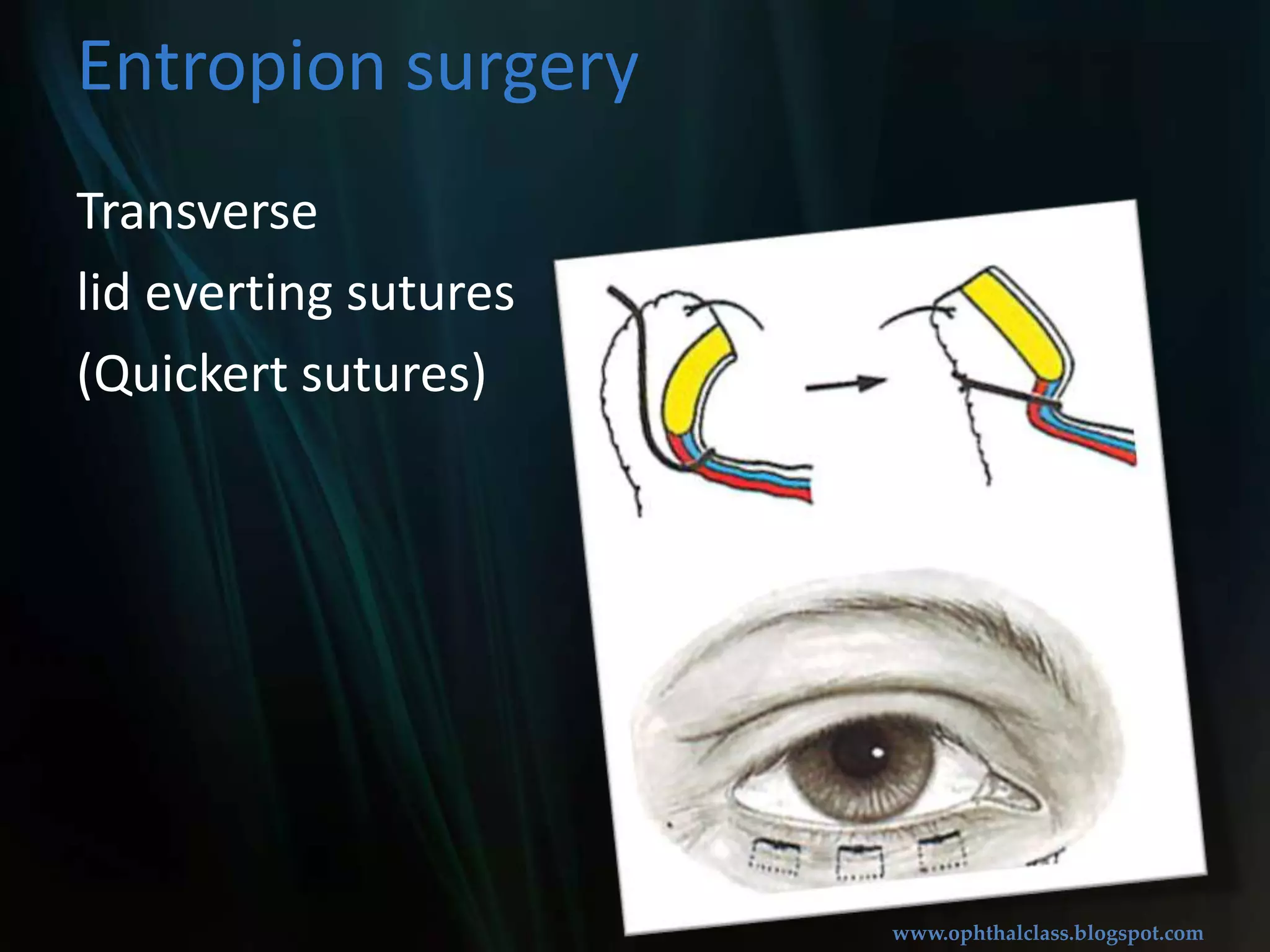 Entropion surgery

Transverse
lid everting sutures
(Quickert sutures)

www.ophthalclass.blogspot.com